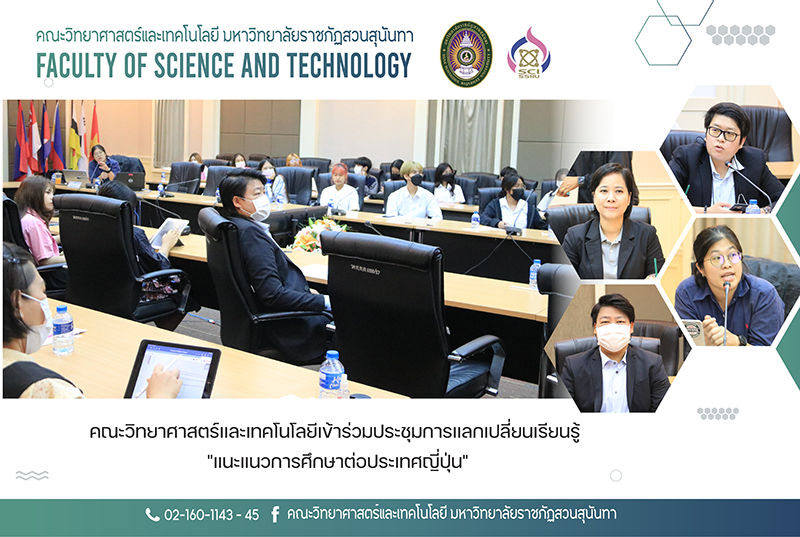 คณะวิทยาศาสตร์และเทคโนโลยี มหาวิทยาลัยราชภัฏสวนสุนันทา
FACULTY OF SCIENCE AND TECHNOLOGY

SCI SSRU

คณะวิทยาศาสตร์และเทคโนโลยีเข้าร่วมประชุมการแลกเปลี่ยนเรียนรู้
"แนะแนวการศึกษาต่อประเทศญี่ปุ่น"

02-160-1143 - 45 คณะวิทยาศาสตร์และเทคโนโลยี มหาวิทยาลัยราชภัฏสวนสุนันทา